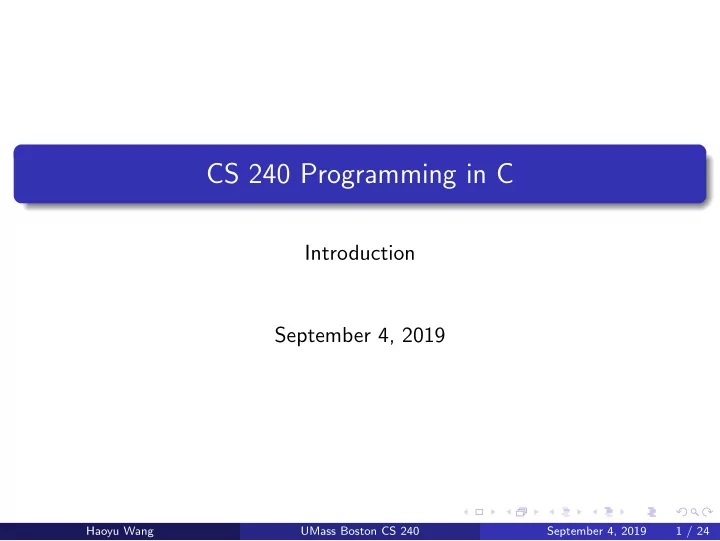 CS 240 Programming in C

Introduction

September 4, 2019

Haoyu Wang UMass Boston CS 240 September 4, 2019 1 / 24